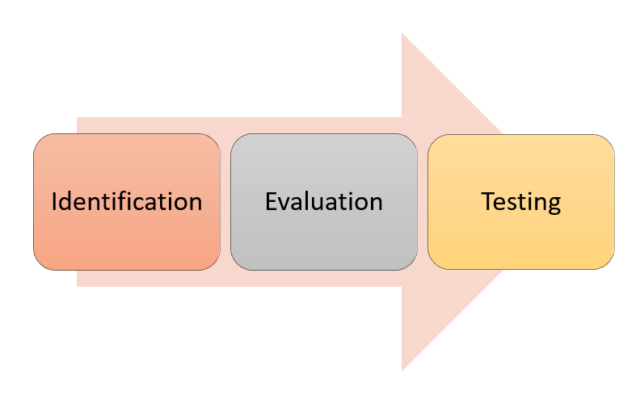 Identification

Evaluation

Testing